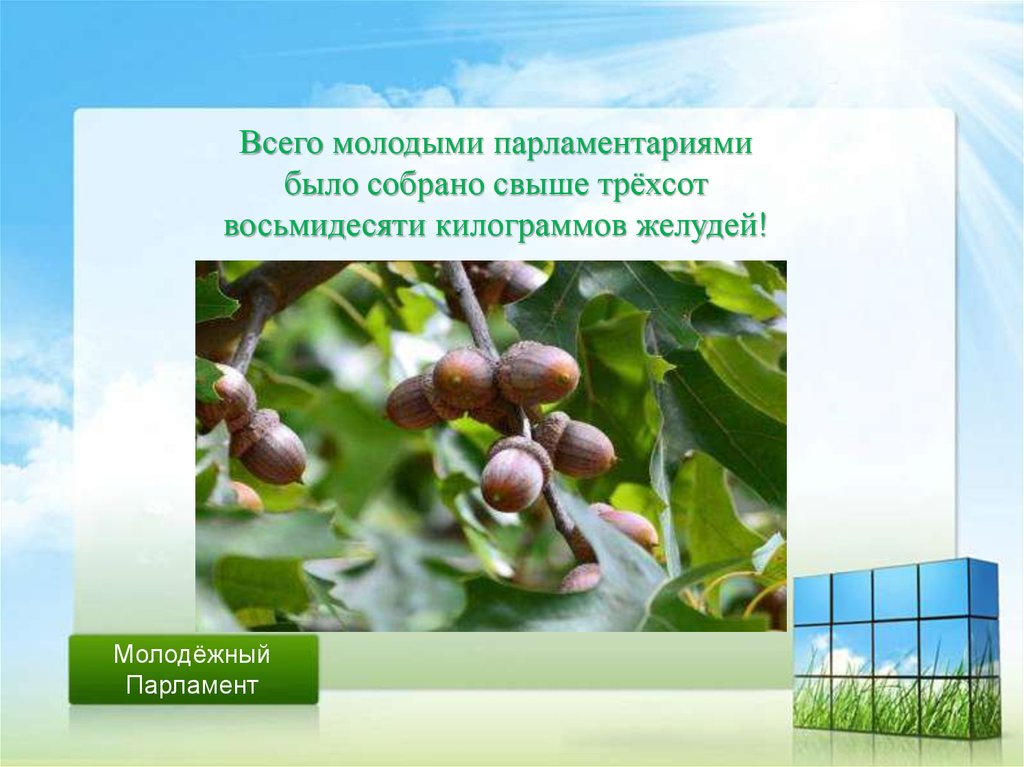 Всего молодыми парламентариями было собрано свыше трёхсот восьмидесяти килограммов желудей!

Молодёжный Парламент